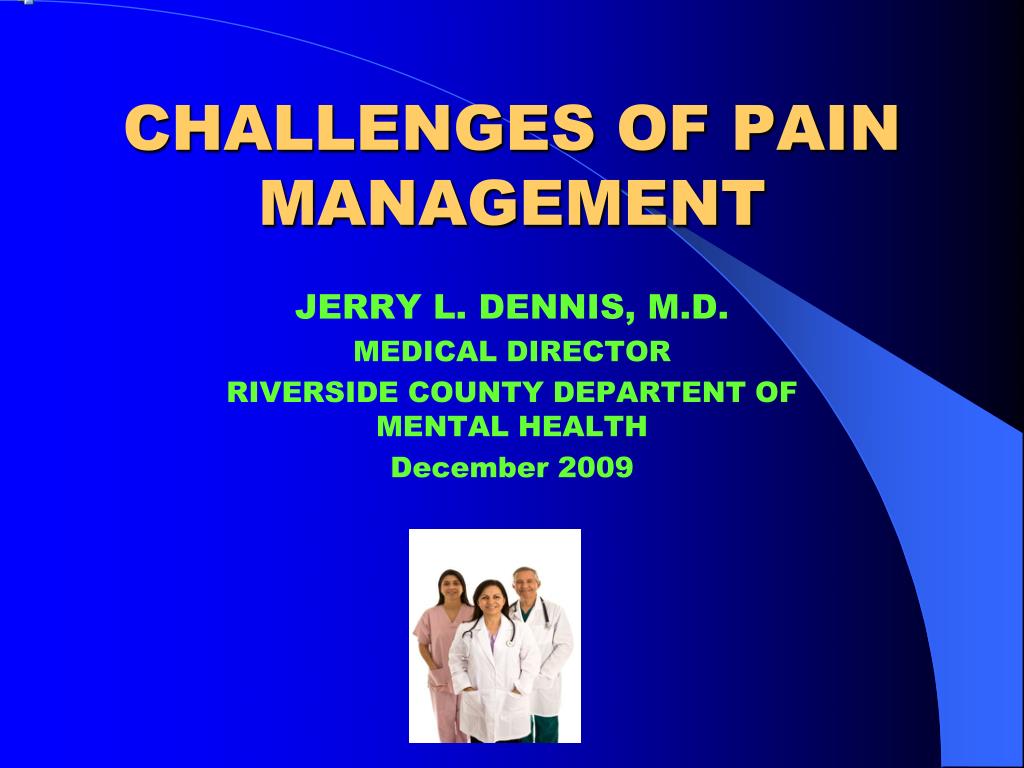 CHALLENGES OF PAIN MANAGEMENT

JERRY L. DENNIS, M.D.

MEDICAL DIRECTOR

RIVERSIDE COUNTY DEPARTENT OF MENTAL HEALTH

December 2009